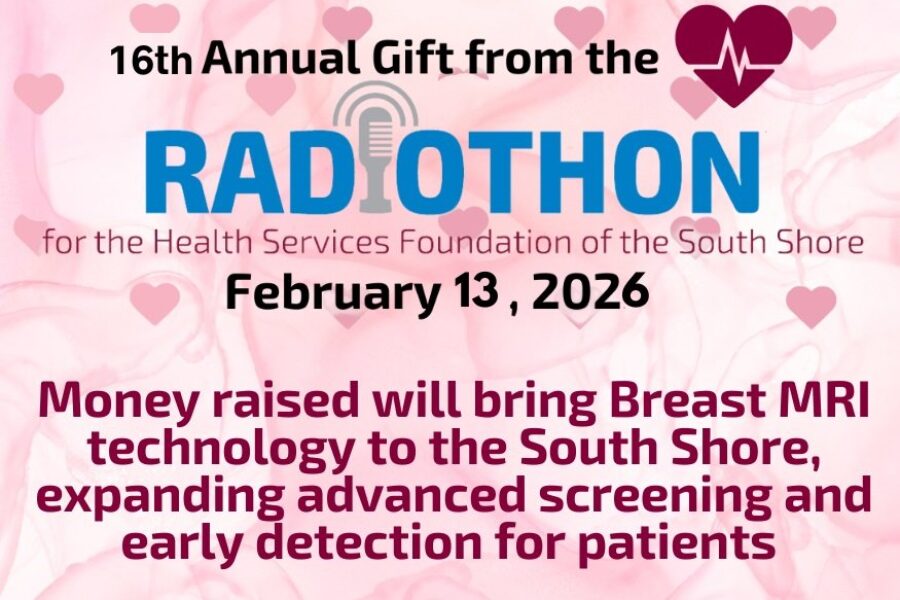 16th Annual Gift from the

RADIOTHON

for the Health Services Foundation of the South Shore

February 13 , 2026

Money raised will bring Breast MRI technology to the South Shore, expanding advanced screening and early detection for patients